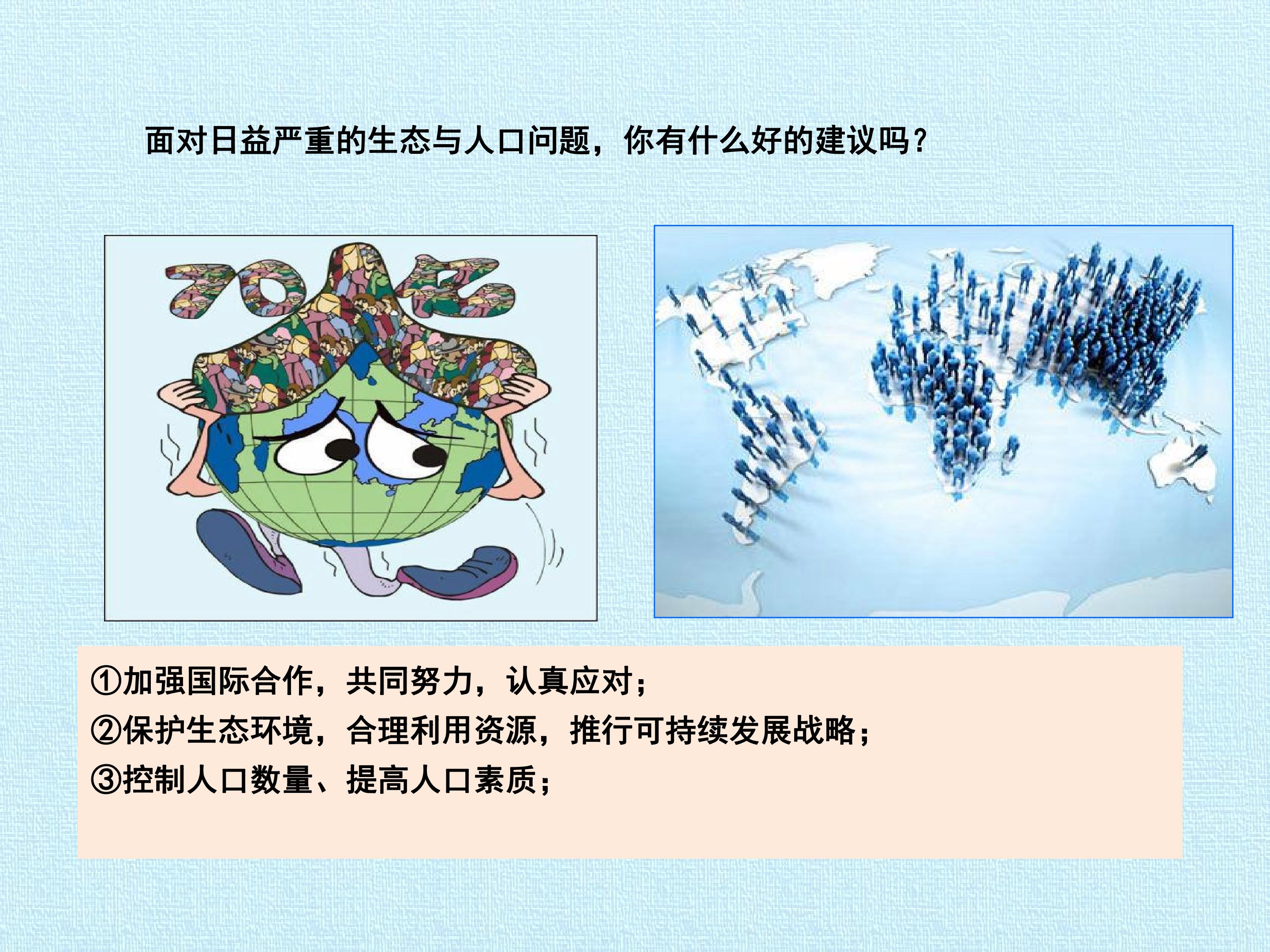 面对日益严重的生态与人口问题，你有什么好的建议吗？

70亿

①加强国际合作，共同努力，认真应对；
②保护生态环境，合理利用资源，推行可持续发展战略；
③控制人口数量、提高人口素质；